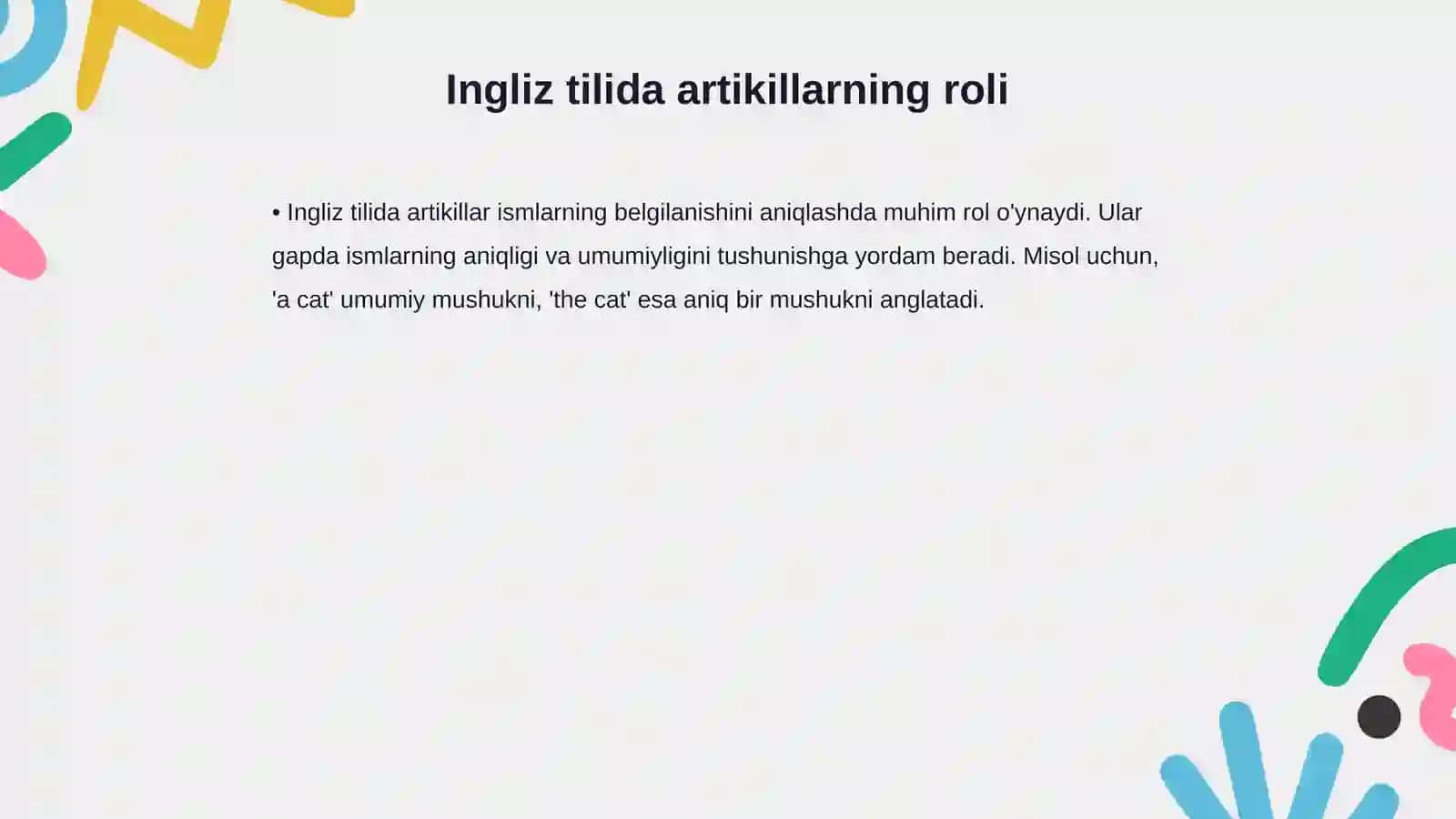 Ingliz tilida artikillarning roli

• Ingliz tilida artikillar ismlarning belgilanishini aniqlashda muhim rol o'ynaydi. Ular gapda ismlarning aniqligi va umumiyligini tushunishga yordam beradi. Misol uchun, 'a cat' umumiy mushukni, 'the cat' esa aniq bir mushukni anglatadi.